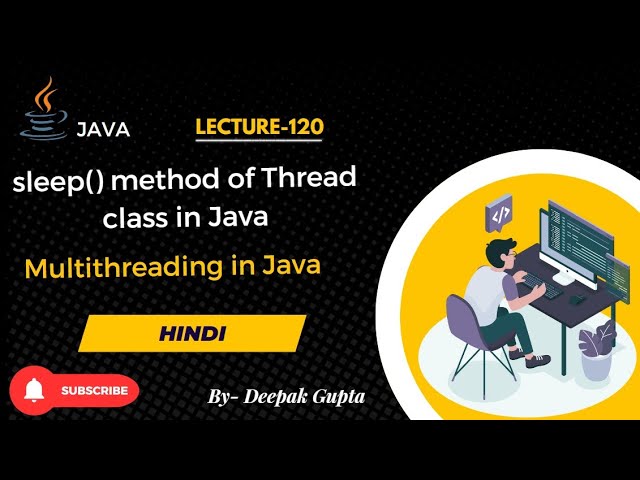 JAVA

LECTURE-120

sleep() method of Thread class in Java

Multithreading in Java

HINDI

SUBSCRIBE

By- Deepak Gupta

</>